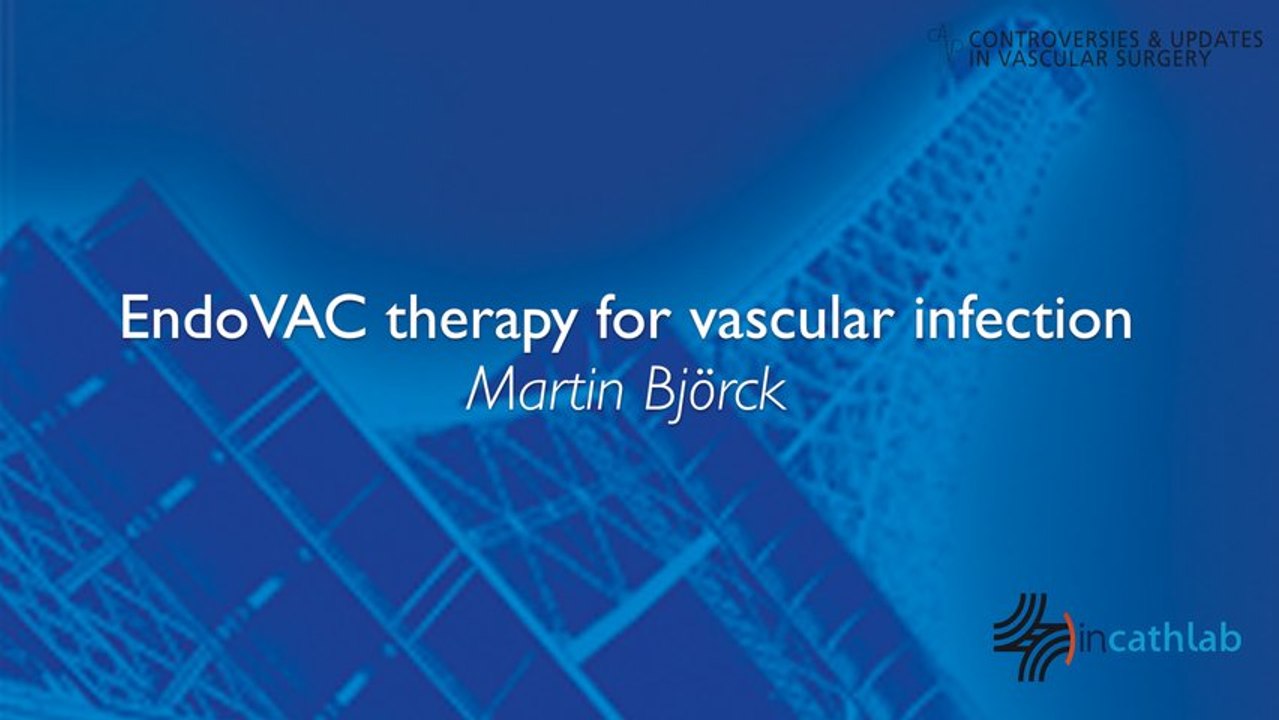 CONTROVERSIES & UPDATES
IN VASCULAR SURGERY

EndoVAC therapy for vascular infection
Martin Björck

incathlab